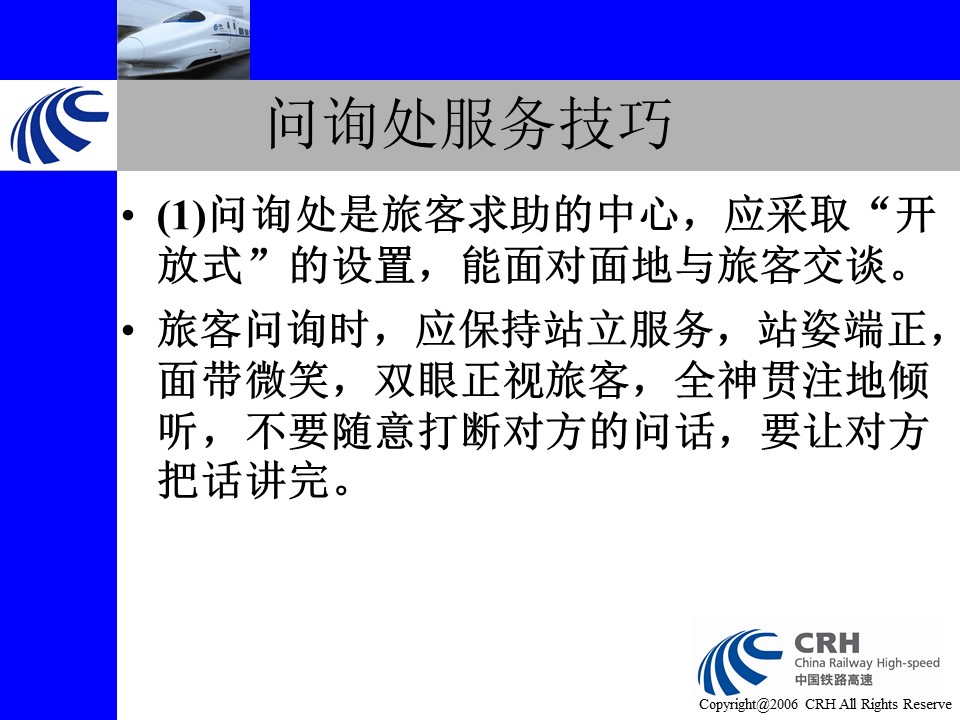 问询处服务技巧

• (1)问询处是旅客求助的中心，应采取“开放式”的设置，能面对面地与旅客交谈。

• 旅客问询时，应保持站立服务，站姿端正，面带微笑，双眼正视旅客，全神贯注地倾听，不要随意打断对方的问话，要让对方把话讲完。

CRH
China Railway High-speed
中国铁路高速

Copyright@2006 CRH All Rights Reserve